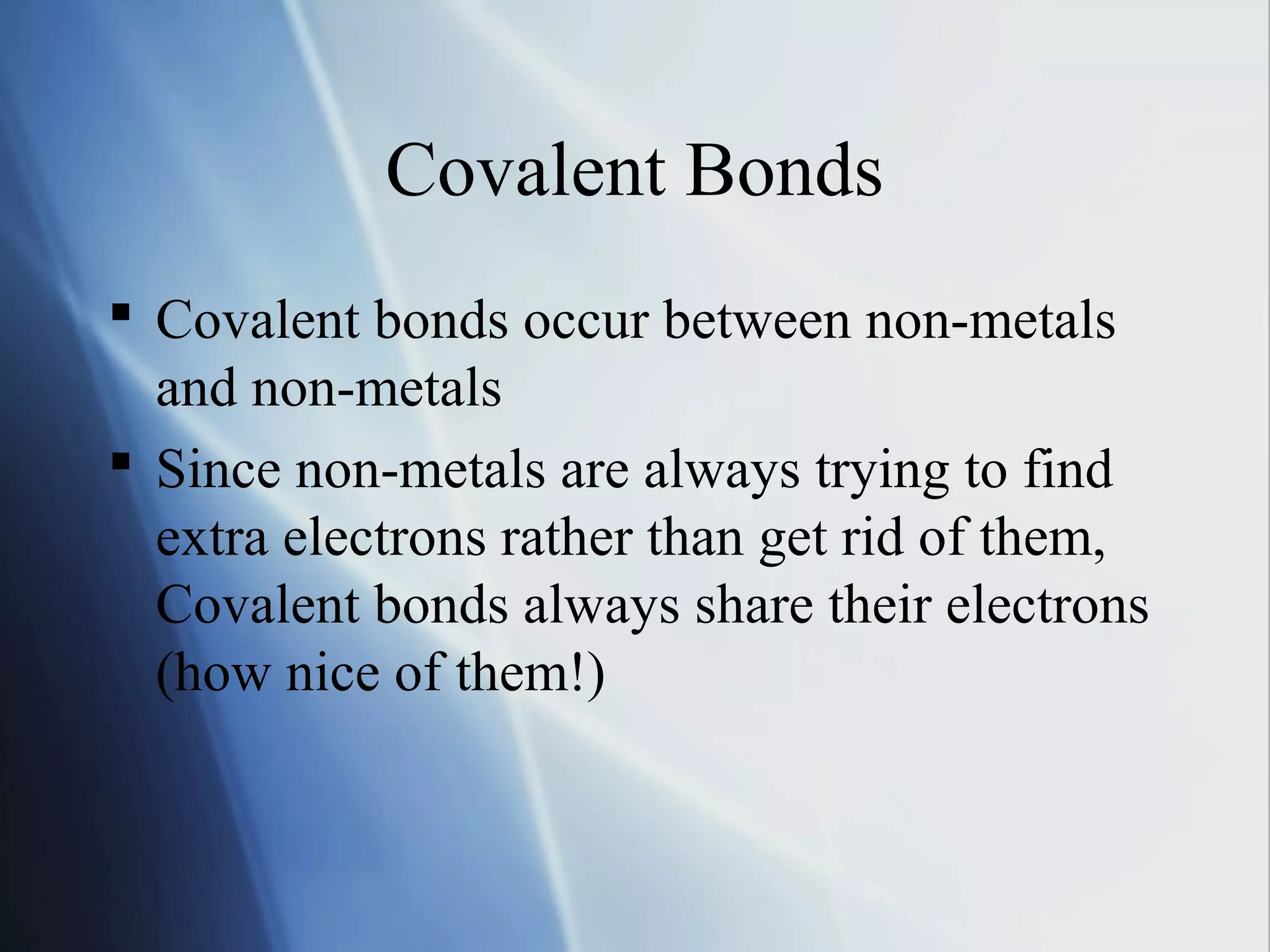 Covalent Bonds

▪ Covalent bonds occur between non-metals and non-metals

▪ Since non-metals are always trying to find extra electrons rather than get rid of them, Covalent bonds always share their electrons (how nice of them!)